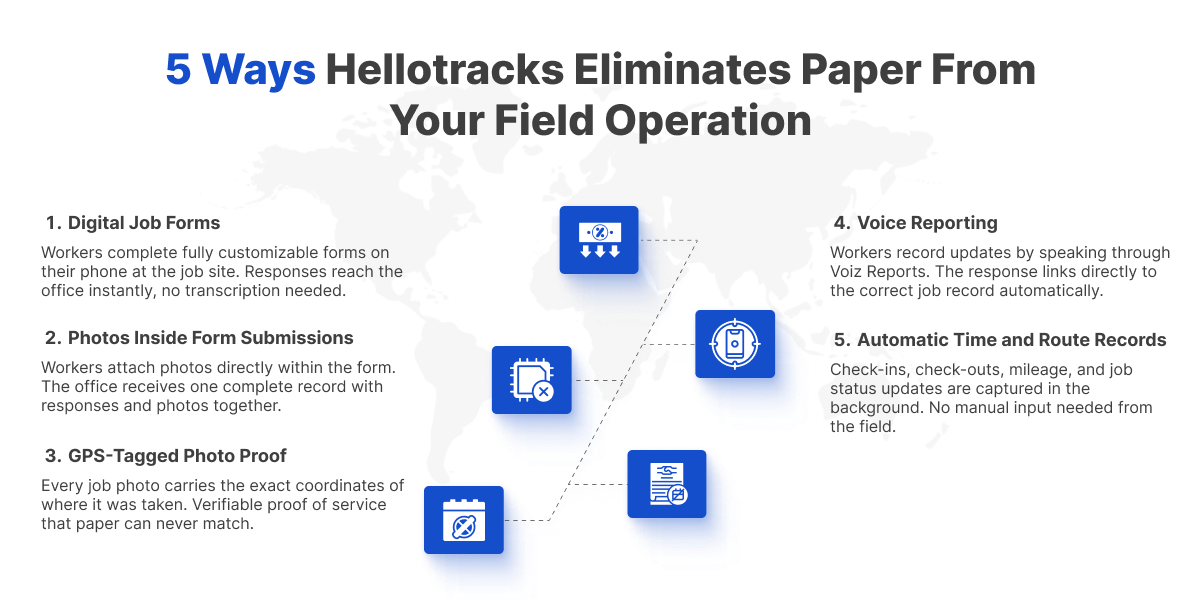 5 Ways Hellotracks Eliminates Paper From Your Field Operation

1. Digital Job Forms

Workers complete fully customizable forms on their phone at the job site. Responses reach the office instantly, no transcription needed.

2. Photos Inside Form Submissions

Workers attach photos directly within the form. The office receives one complete record with responses and photos together.

3. GPS-Tagged Photo Proof

Every job photo carries the exact coordinates of where it was taken. Verifiable proof of service that paper can never match.

4. Voice Reporting

Workers record updates by speaking through Voiz Reports. The response links directly to the correct job record automatically.

5. Automatic Time and Route Records

Check-ins, check-outs, mileage, and job status updates are captured in the background. No manual input needed from the field.